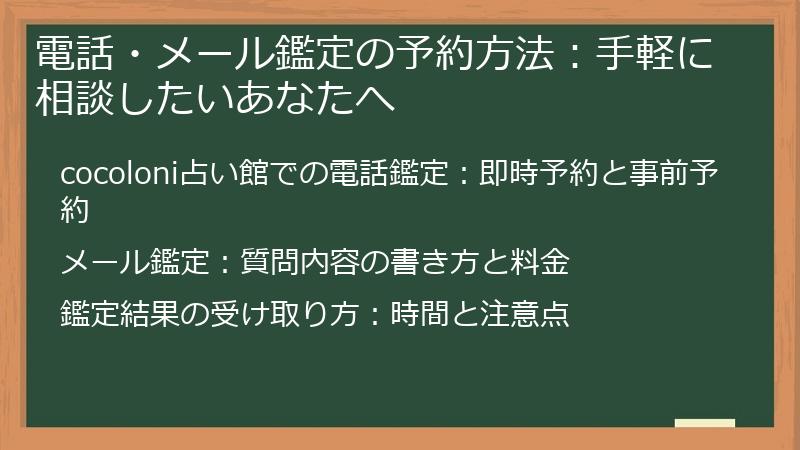 電話・メール鑑定の予約方法：手軽に相談したいあなたへ

cocoloni占い館での電話鑑定：即時予約と事前予約

メール鑑定：質問内容の書き方と料金

鑑定結果の受け取り方：時間と注意点